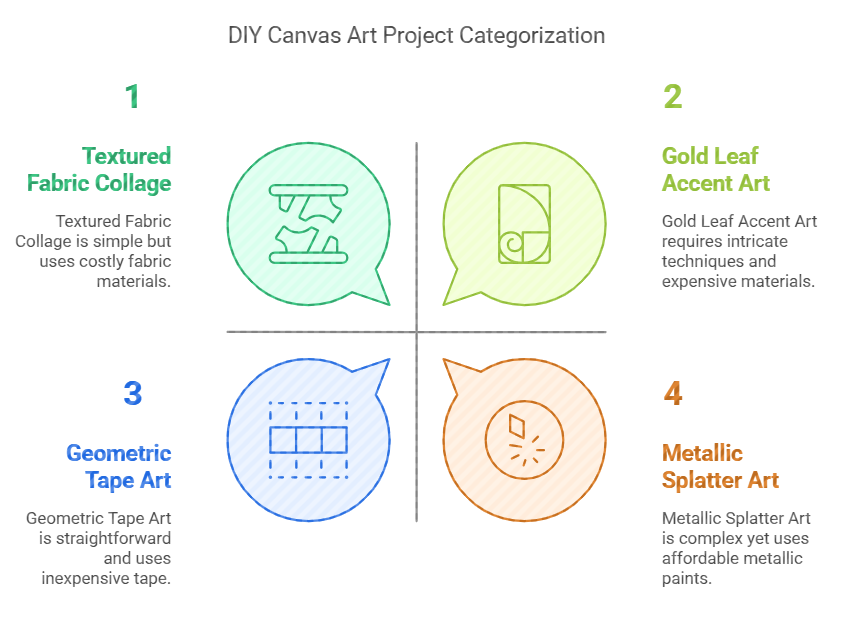 DIY Canvas Art Project Categorization

1

Textured Fabric Collage

Textured Fabric Collage is simple but uses costly fabric materials.

2

Gold Leaf Accent Art

Gold Leaf Accent Art requires intricate techniques and expensive materials.

3

Geometric Tape Art

Geometric Tape Art is straightforward and uses inexpensive tape.

4

Metallic Splatter Art

Metallic Splatter Art is complex yet uses affordable metallic paints.